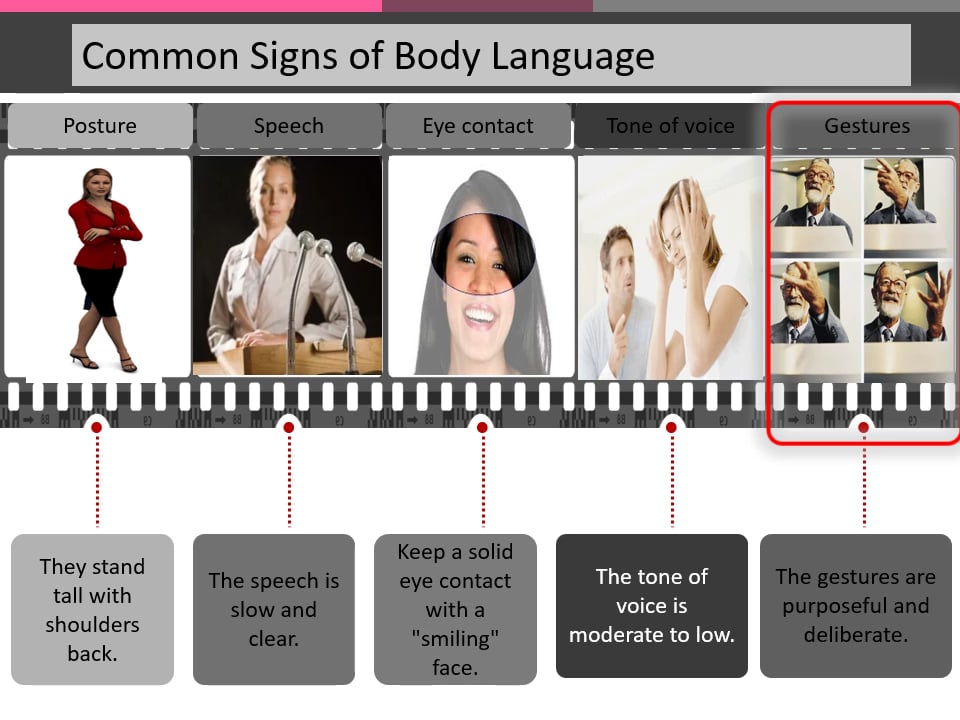 Common Signs of Body Language

Posture

Speech

Eye contact

Tone of voice

Gestures

They stand tall with shoulders back.

The speech is slow and clear.

Keep a solid eye contact with a "smiling" face.

The tone of voice is moderate to low.

The gestures are purposeful and deliberate.